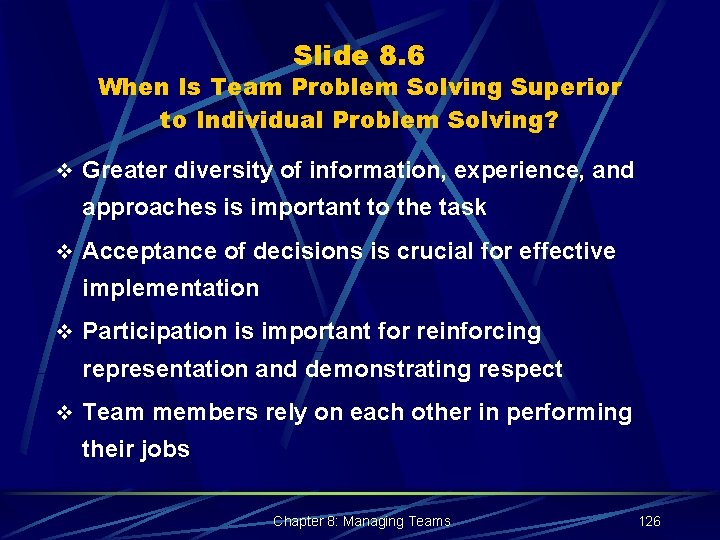 Slide 8.6
When Is Team Problem Solving Superior to Individual Problem Solving?

❖ Greater diversity of information, experience, and approaches is important to the task

❖ Acceptance of decisions is crucial for effective implementation

❖ Participation is important for reinforcing representation and demonstrating respect

❖ Team members rely on each other in performing their jobs

Chapter 8: Managing Teams

126